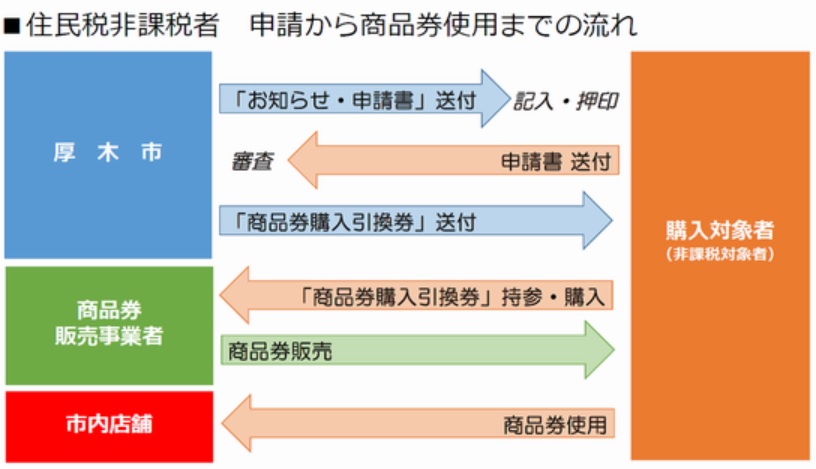 ■住民税非課税者　申請から商品券使用までの流れ

厚　木　市

「お知らせ・申請書」送付

記入・押印

審査

申請書 送付

「商品券購入引換券」送付

購入対象者
（非課税対象者）

商品券
販売事業者

「商品券購入引換券」持参・購入

商品券販売

市内店舗

商品券使用